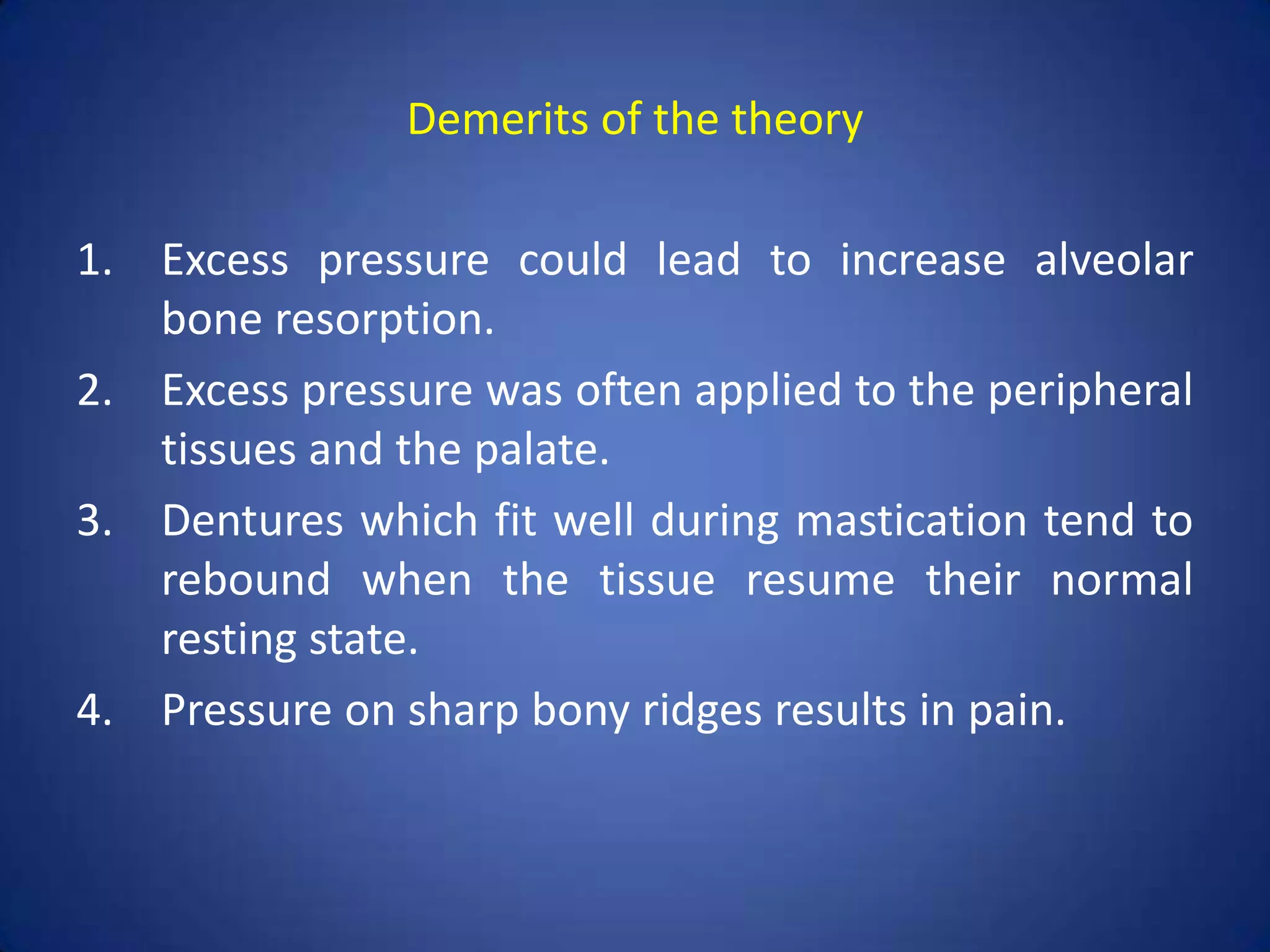 Demerits of the theory

1. Excess pressure could lead to increase alveolar bone resorption.
2. Excess pressure was often applied to the peripheral tissues and the palate.
3. Dentures which fit well during mastication tend to rebound when the tissue resume their normal resting state.
4. Pressure on sharp bony ridges results in pain.